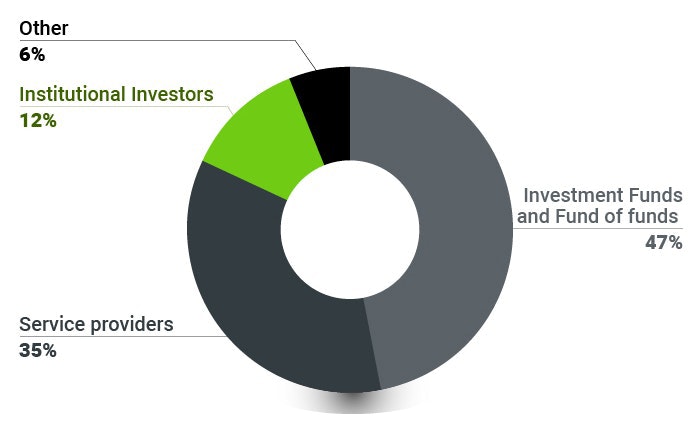 Other
6%

Institutional Investors
12%

Investment Funds and Fund of funds
47%

Service providers
35%